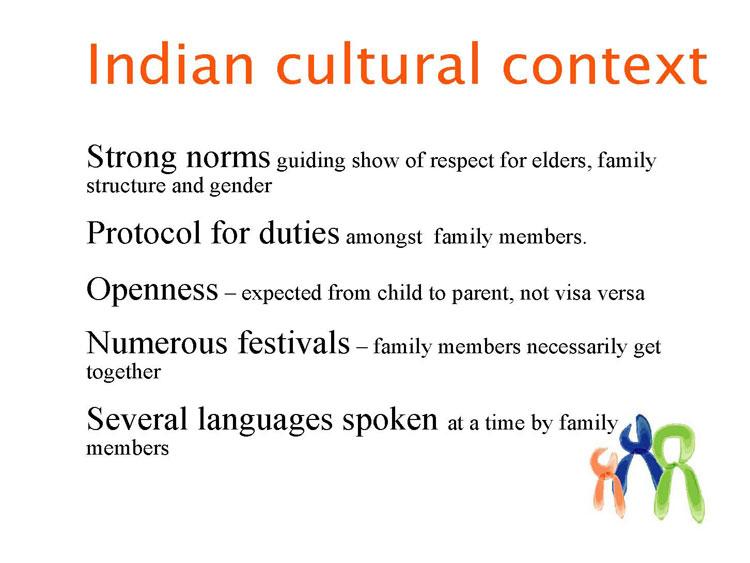 Indian cultural context

Strong norms guiding show of respect for elders, family structure and gender

Protocol for duties amongst family members.

Openness – expected from child to parent, not visa versa

Numerous festivals – family members necessarily get together

Several languages spoken at a time by family members